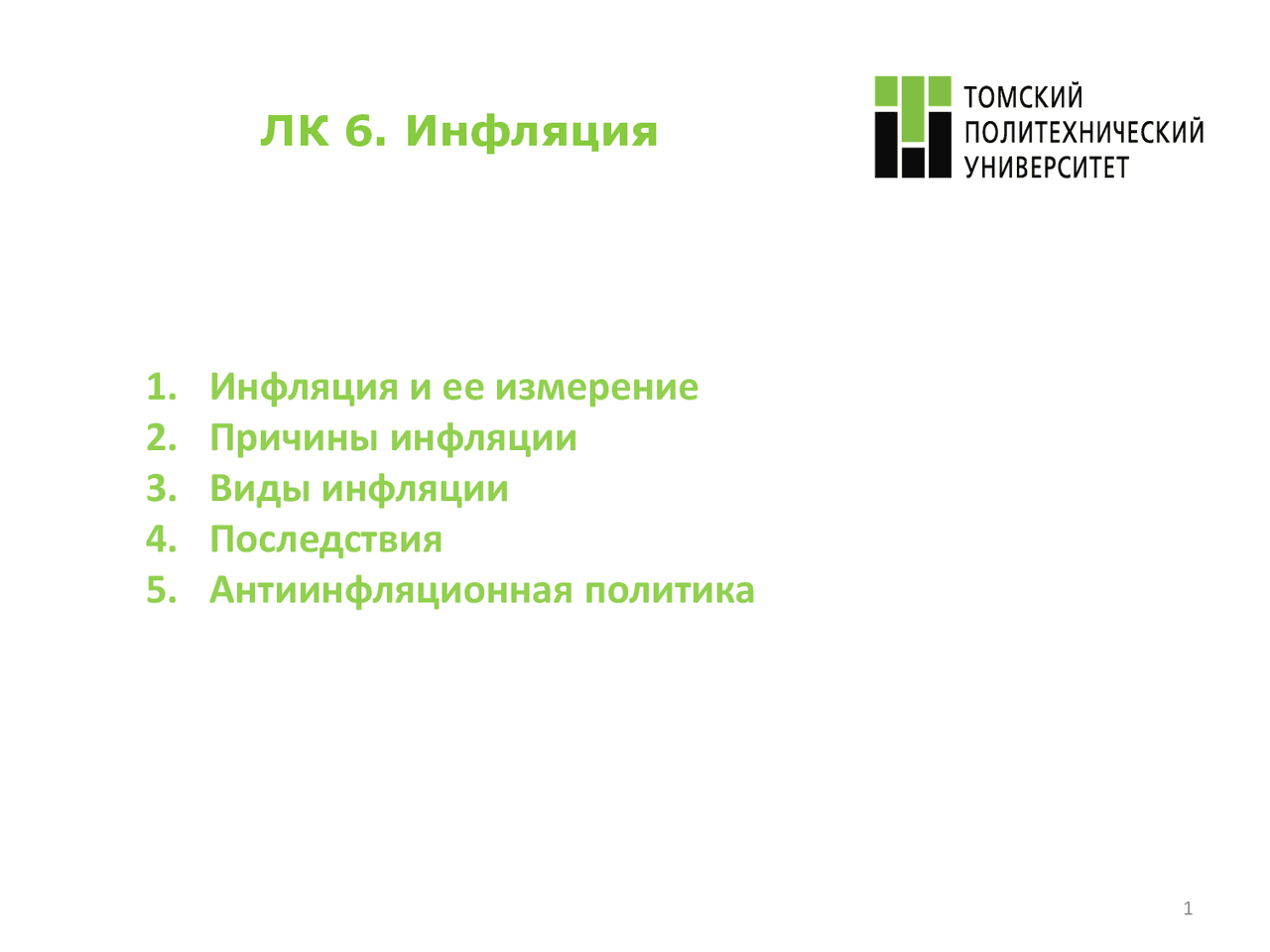 ЛК 6. Инфляция

ТОМСКИЙ ПОЛИТЕХНИЧЕСКИЙ УНИВЕРСИТЕТ

1. Инфляция и ее измерение
2. Причины инфляции
3. Виды инфляции
4. Последствия
5. Антиинфляционная политика

1